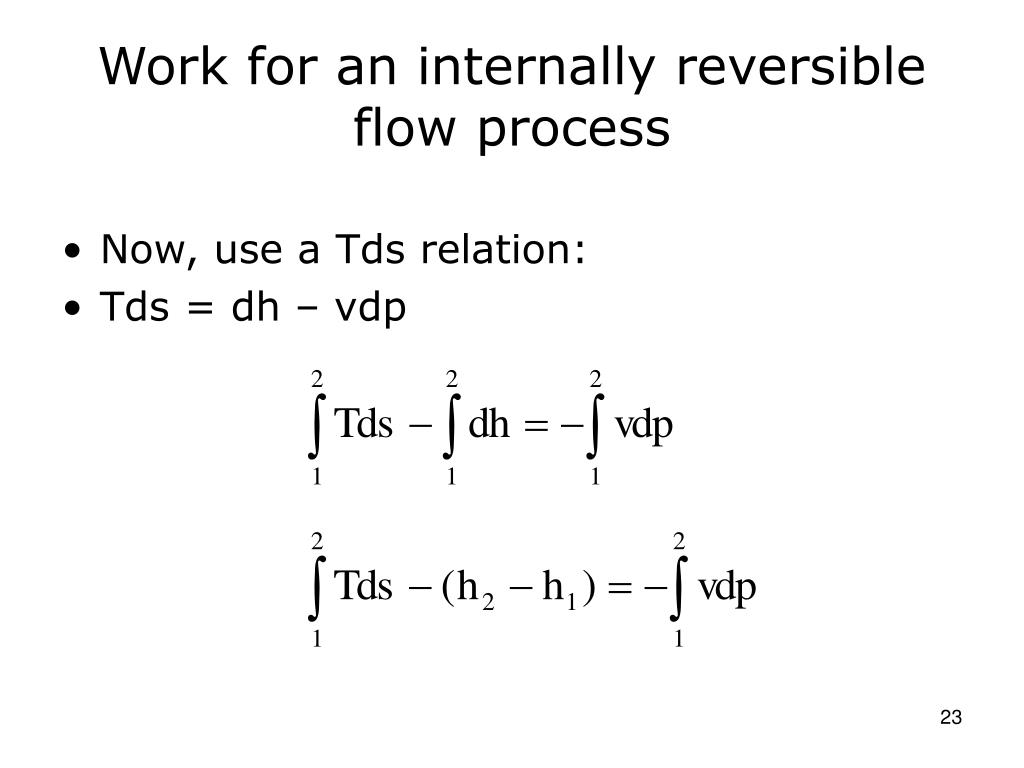 Work for an internally reversible flow process

• Now, use a Tds relation:
• Tds = dh – vdp

$\int_1^2 Tds - \int_1^2 dh = -\int_1^2 vdp$

$\int_1^2 Tds - (h_2 - h_1) = -\int_1^2 vdp$

23